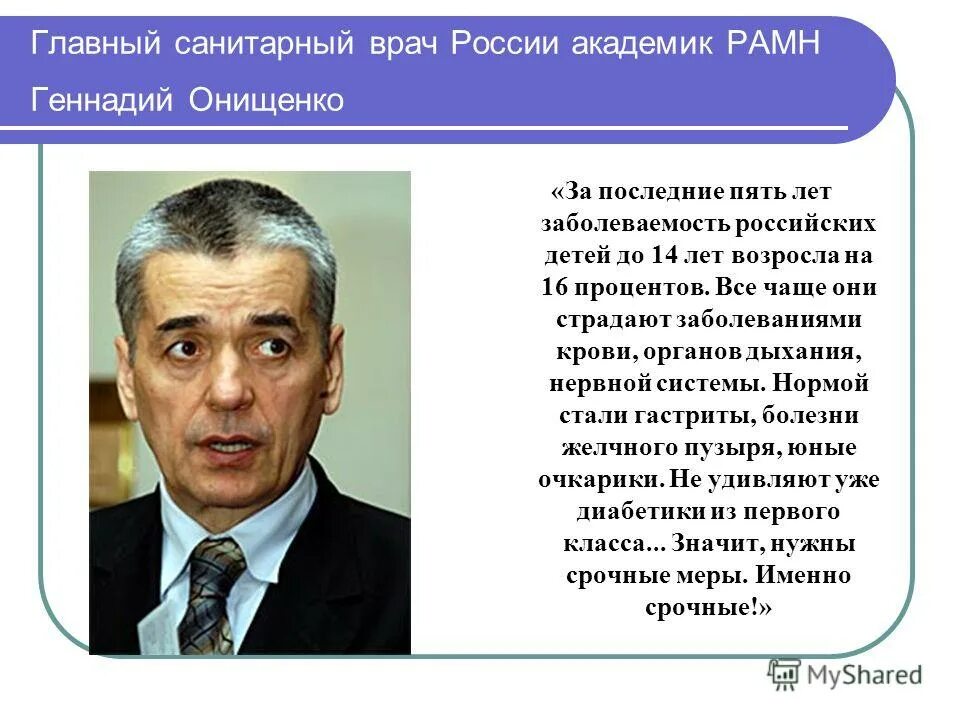 Главный санитарный врач России академик РАМН Геннадий Онищенко

«За последние пять лет заболеваемость российских детей до 14 лет возросла на 16 процентов. Все чаще они страдают заболеваниями крови, органов дыхания, нервной системы. Нормой стали гастриты, болезни желчного пузыря, юные очкарики. Не удивляют уже диабетики из первого класса... Значит, нужны срочные меры. Именно срочные!»

MyShared